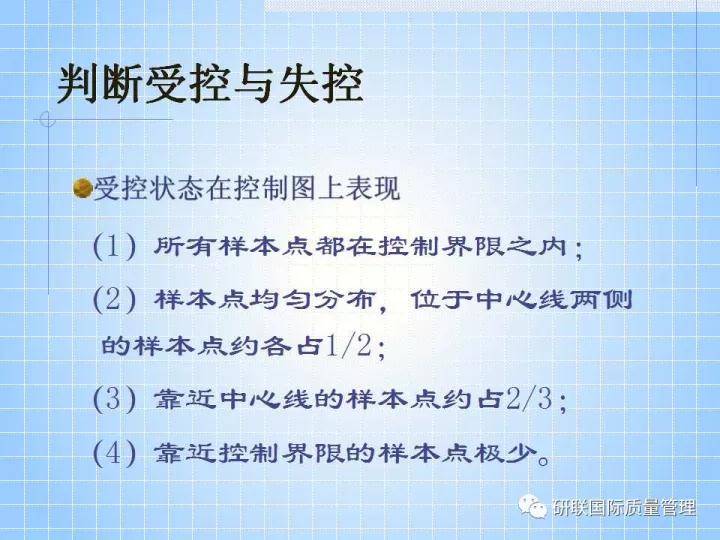 判断受控与失控

受控状态在控制图上表现

(1) 所有样本点都在控制界限之内；

(2) 样本点均匀分布，位于中心线两侧的样本点约各占1/2；

(3) 靠近中心线的样本点约占2/3；

(4) 靠近控制界限的样本点极少。

研联国际质量管理